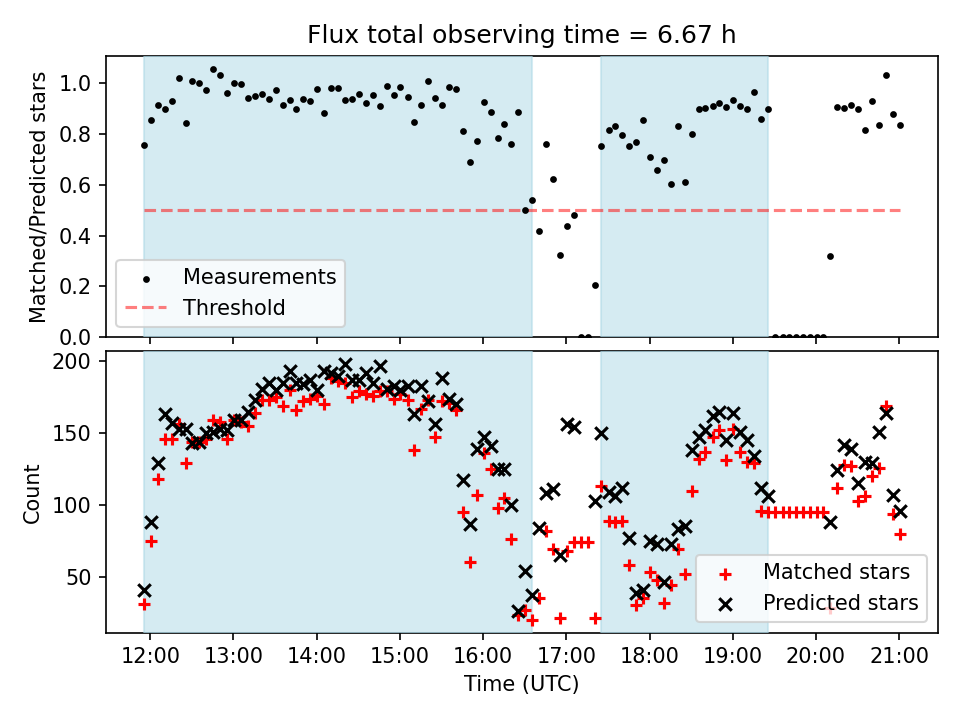 Flux total observing time = 6.67 h

Matched/Predicted stars

1.0
0.8
0.6
0.4
0.2
0.0

Measurements
Threshold

Count

200
150
100
50

Matched stars
Predicted stars

12:00
13:00
14:00
15:00
16:00
17:00
18:00
19:00
20:00
21:00

Time (UTC)